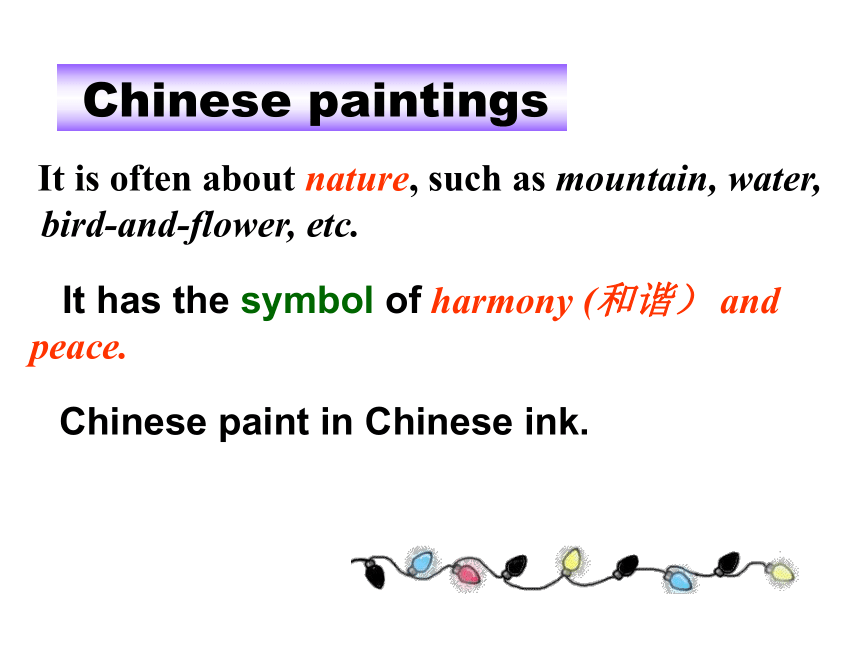 Chinese paintings

It is often about nature, such as mountain, water, bird-and-flower, etc.

It has the symbol of harmony (和谐） and peace.

Chinese paint in Chinese ink.